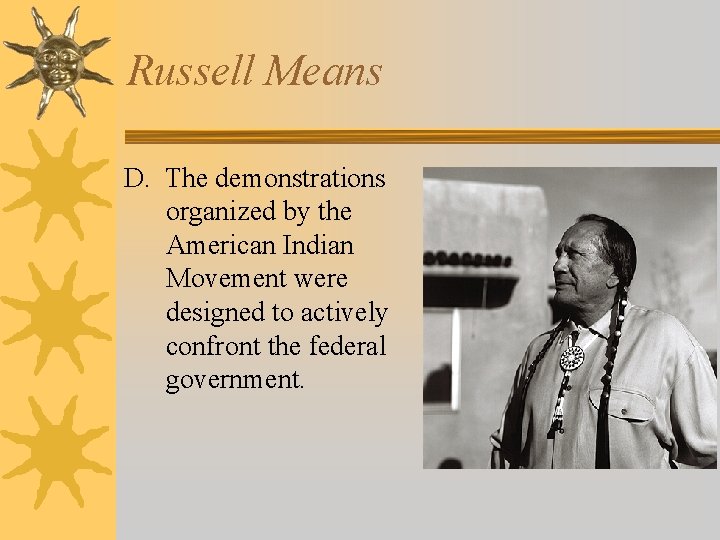 Russell Means

D. The demonstrations organized by the American Indian Movement were designed to actively confront the federal government.